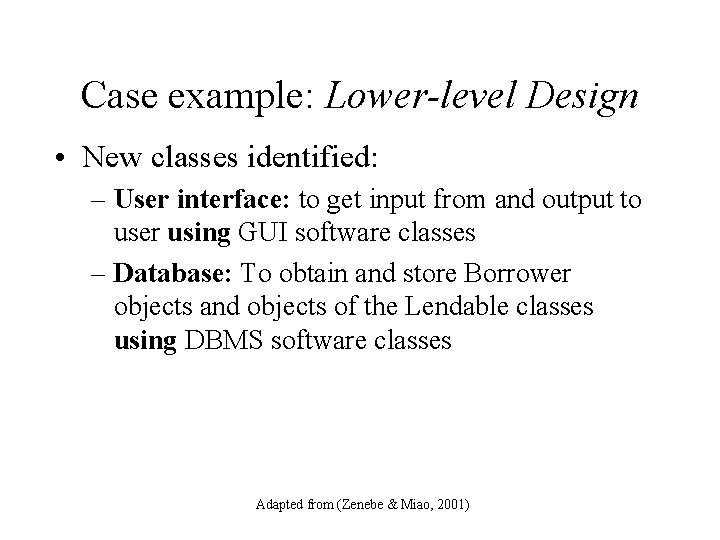 Case example: Lower-level Design

• New classes identified:

– User interface: to get input from and output to user using GUI software classes

– Database: To obtain and store Borrower objects and objects of the Lendable classes using DBMS software classes

Adapted from (Zenebe & Miao, 2001)